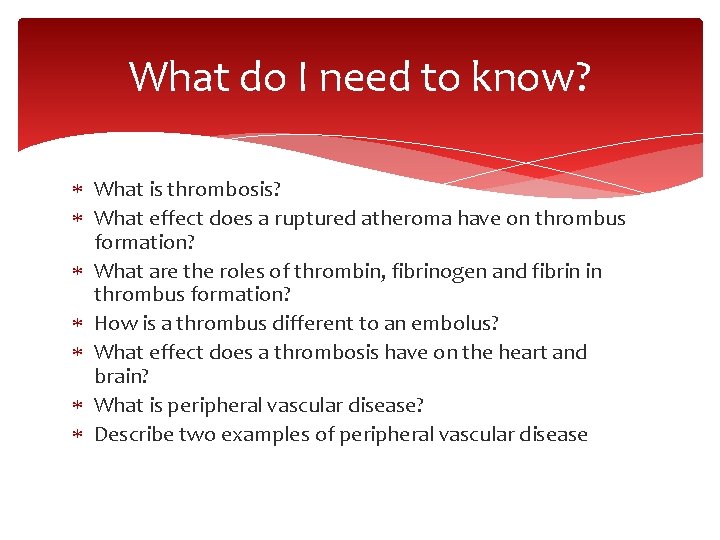 What do I need to know?

* What is thrombosis?
* What effect does a ruptured atheroma have on thrombus formation?
* What are the roles of thrombin, fibrinogen and fibrin in thrombus formation?
* How is a thrombus different to an embolus?
* What effect does a thrombosis have on the heart and brain?
* What is peripheral vascular disease?
* Describe two examples of peripheral vascular disease